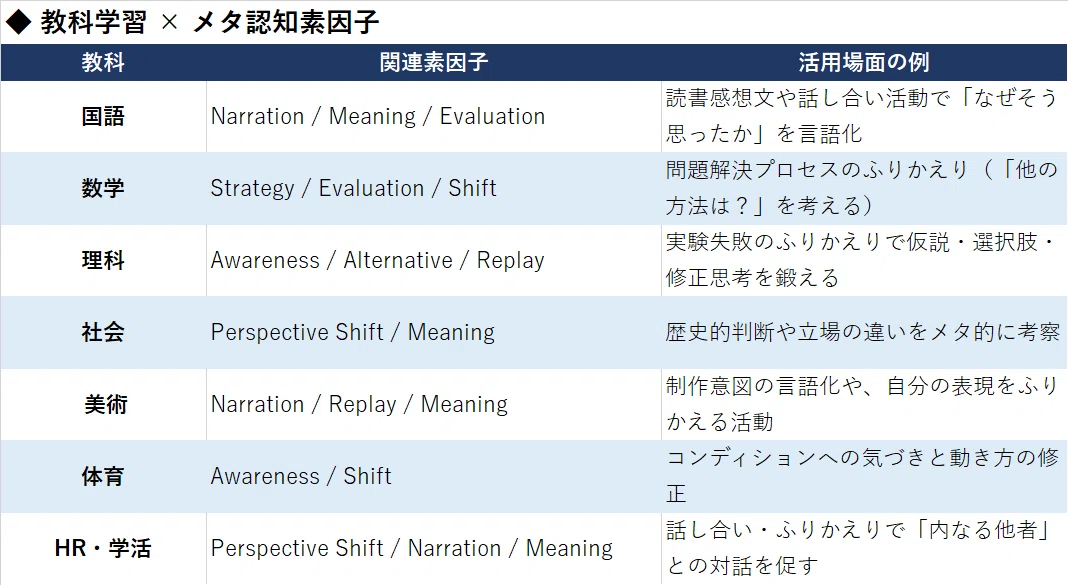 ◆ 教科学習 × メタ認知素因子

| 教科 | 関連素因子 | 活用場面の例 |
|---|---|---|
| 国語 | Narration / Meaning / Evaluation | 読書感想文や話し合い活動で「なぜそう思ったか」を言語化 |
| 数学 | Strategy / Evaluation / Shift | 問題解決プロセスのふりかえり（「他の方法は？」を考える） |
| 理科 | Awareness / Alternative / Replay | 実験失敗のふりかえりで仮説・選択肢・修正思考を鍛える |
| 社会 | Perspective Shift / Meaning | 歴史的判断や立場の違いをメタ的に考察 |
| 美術 | Narration / Replay / Meaning | 制作意図の言語化や、自分の表現をふりかえる活動 |
| 体育 | Awareness / Shift | コンディションへの気づきと動き方の修正 |
| HR・学活 | Perspective Shift / Narration / Meaning | 話し合い・ふりかえりで「内なる他者」との対話を促す |